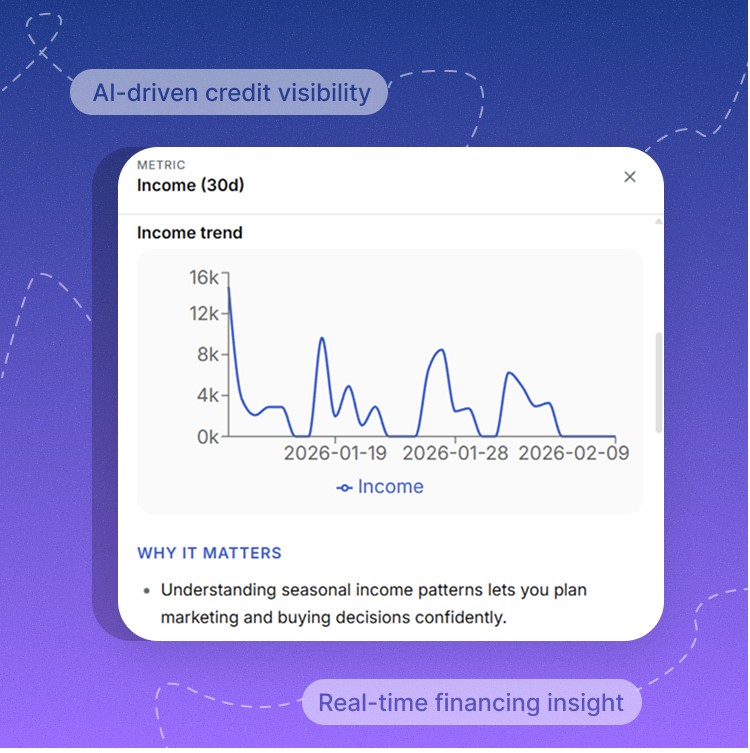 AI-driven credit visibility

METRIC
Income (30d)

×

Income trend

16k
12k
8k
4k
0k
2026-01-19 2026-01-28 2026-02-09

Income

WHY IT MATTERS

• Understanding seasonal income patterns lets you plan marketing and buying decisions confidently.

Real-time financing insight